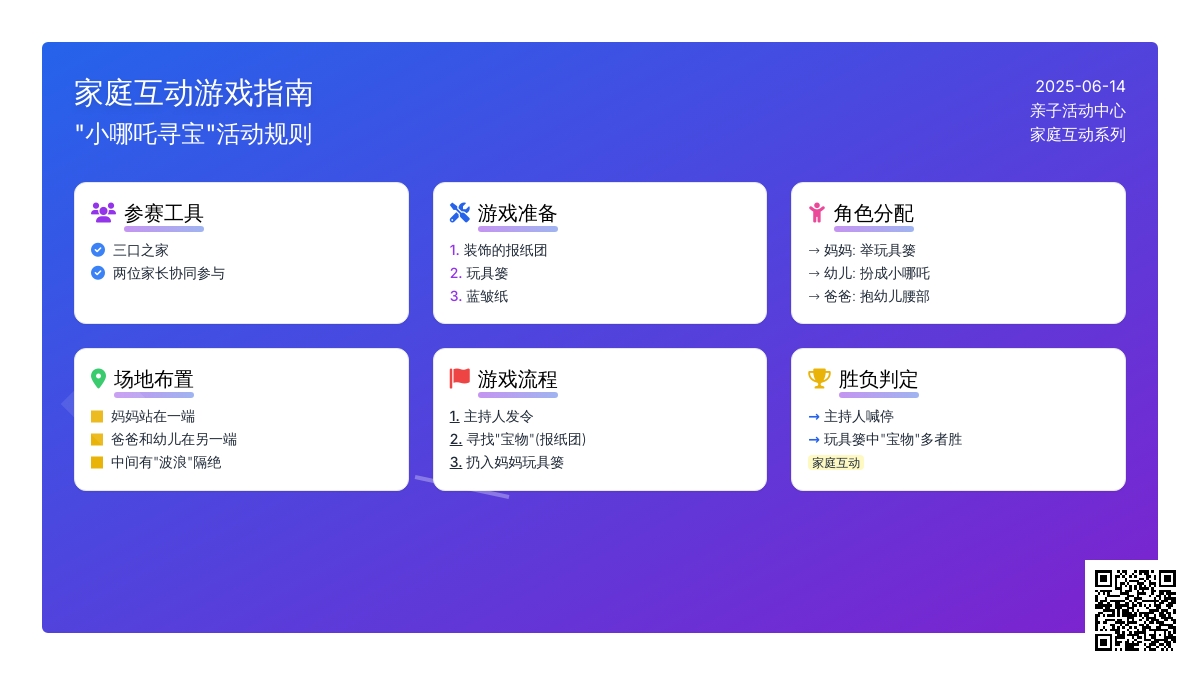 家庭互动游戏指南
"小哪吒寻宝"活动规则

2025-06-14
亲子活动中心
家庭互动系列

参赛工具
三口之家
两位家长协同参与

游戏准备
1. 装饰的报纸团
2. 玩具篓
3. 蓝皱纸

角色分配
→ 妈妈: 举玩具篓
→ 幼儿: 扮成小哪吒
→ 爸爸: 抱幼儿腰部

场地布置
妈妈站在一端
爸爸和幼儿在另一端
中间有"波浪"隔绝

游戏流程
1. 主持人发令
2. 寻找"宝物"(报纸团)
3. 扔入妈妈玩具篓

胜负判定
→ 主持人喊停
→ 玩具篓中"宝物"多者胜
家庭互动